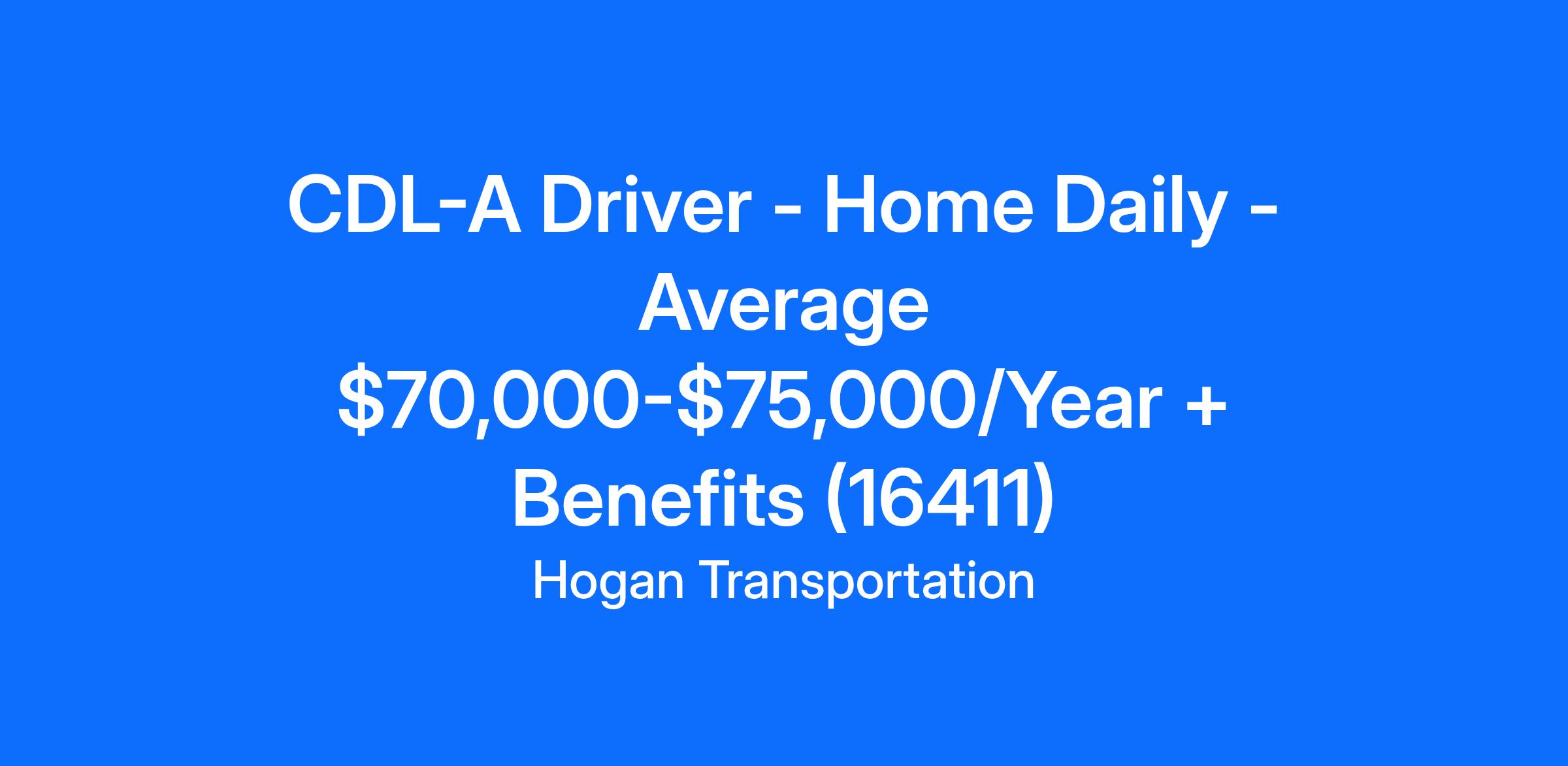 CDL-A Driver - Home Daily - Average \$70,000-\$75,000/Year + Benefits (16411)

Hogan Transportation